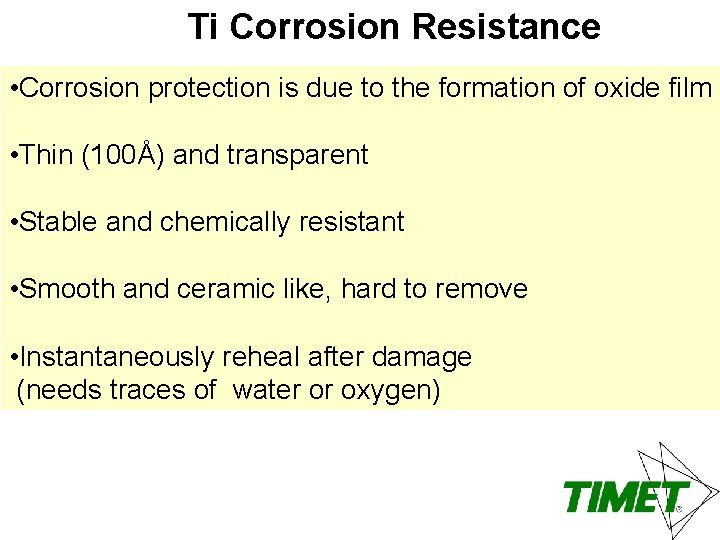 Ti Corrosion Resistance

•Corrosion protection is due to the formation of oxide film

•Thin (100Å) and transparent

•Stable and chemically resistant

•Smooth and ceramic like, hard to remove

•Instantaneously reheal after damage (needs traces of water or oxygen)

TIMET®